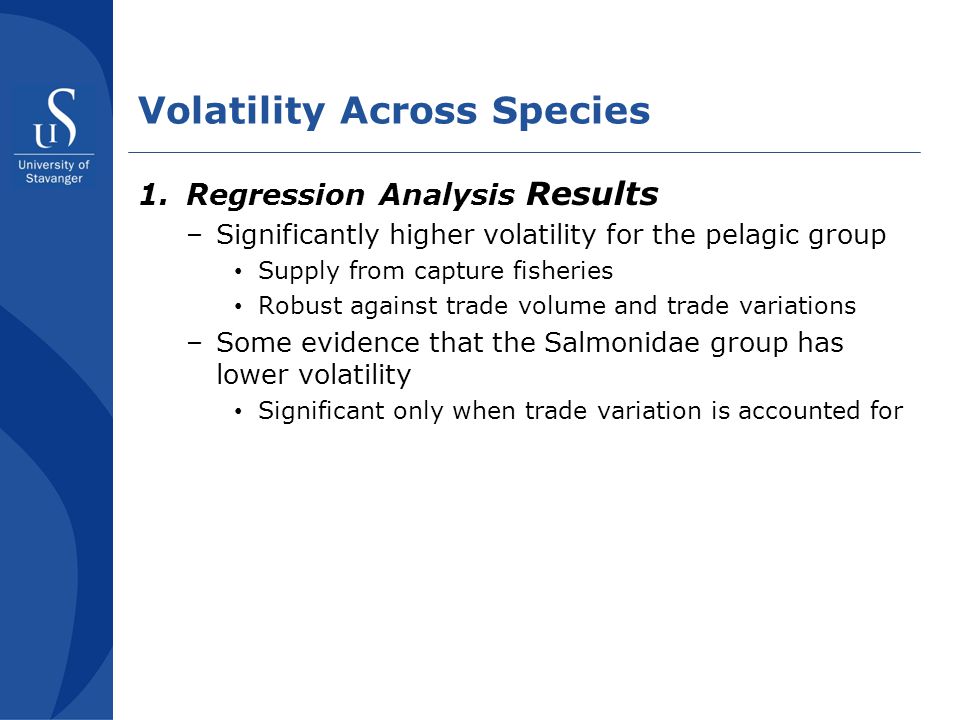 US
University of Stavanger

Volatility Across Species

1. Regression Analysis Results
– Significantly higher volatility for the pelagic group
• Supply from capture fisheries
• Robust against trade volume and trade variations
– Some evidence that the Salmonidae group has lower volatility
• Significant only when trade variation is accounted for